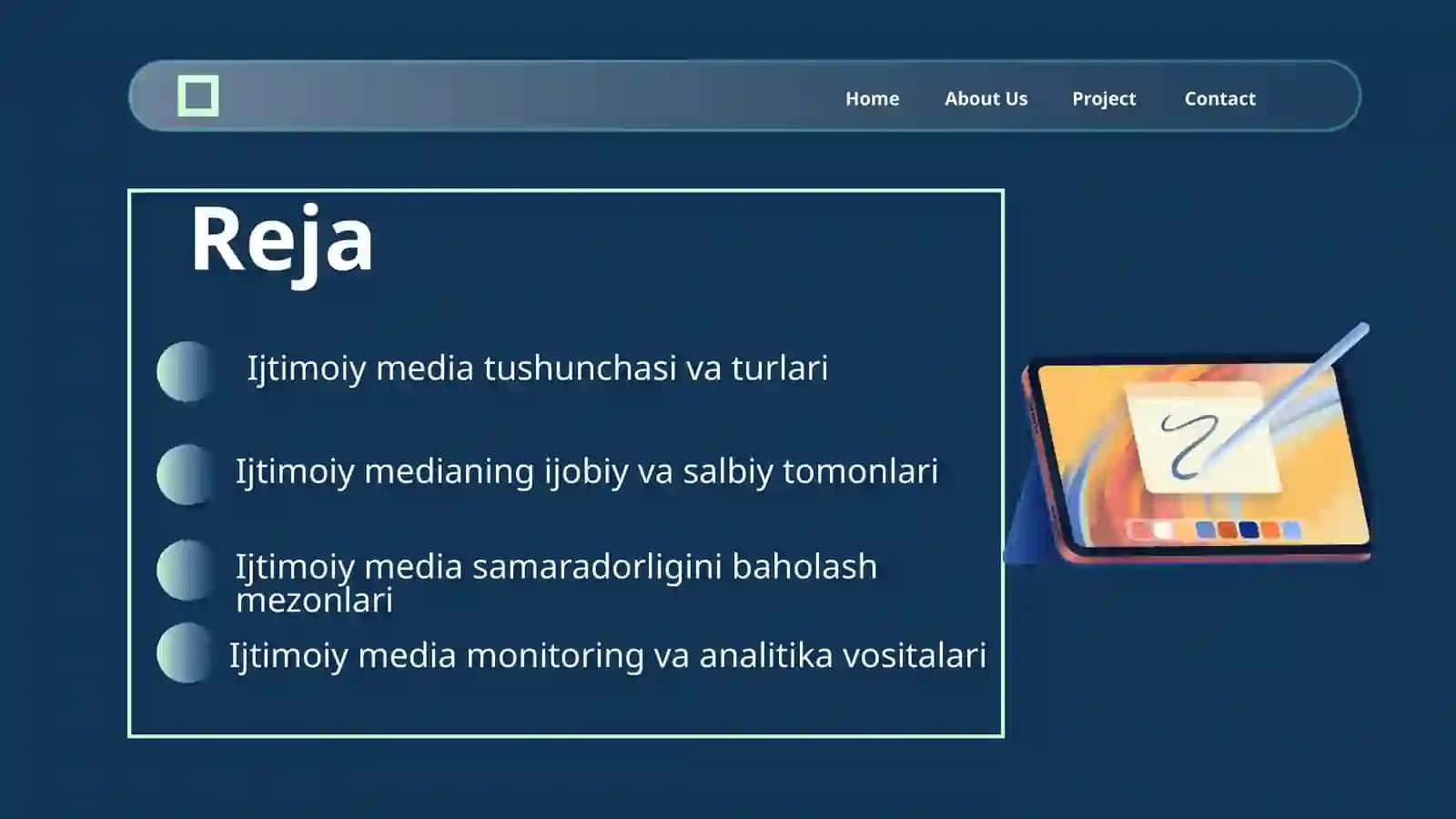 Home About Us Project Contact

Reja

Ijtimoiy media tushunchasi va turlari

Ijtimoiy medianing ijobiy va salbiy tomonlari

Ijtimoiy media samaradorligini baholash mezonlari

Ijtimoiy media monitoring va analitika vositalari